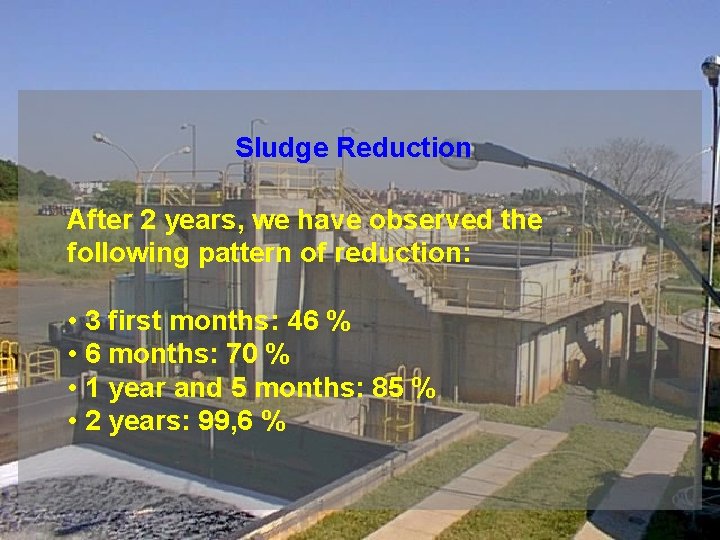 Sludge Reduction

After 2 years, we have observed the following pattern of reduction:

• 3 first months: 46 %
• 6 months: 70 %
• 1 year and 5 months: 85 %
• 2 years: 99,6 %